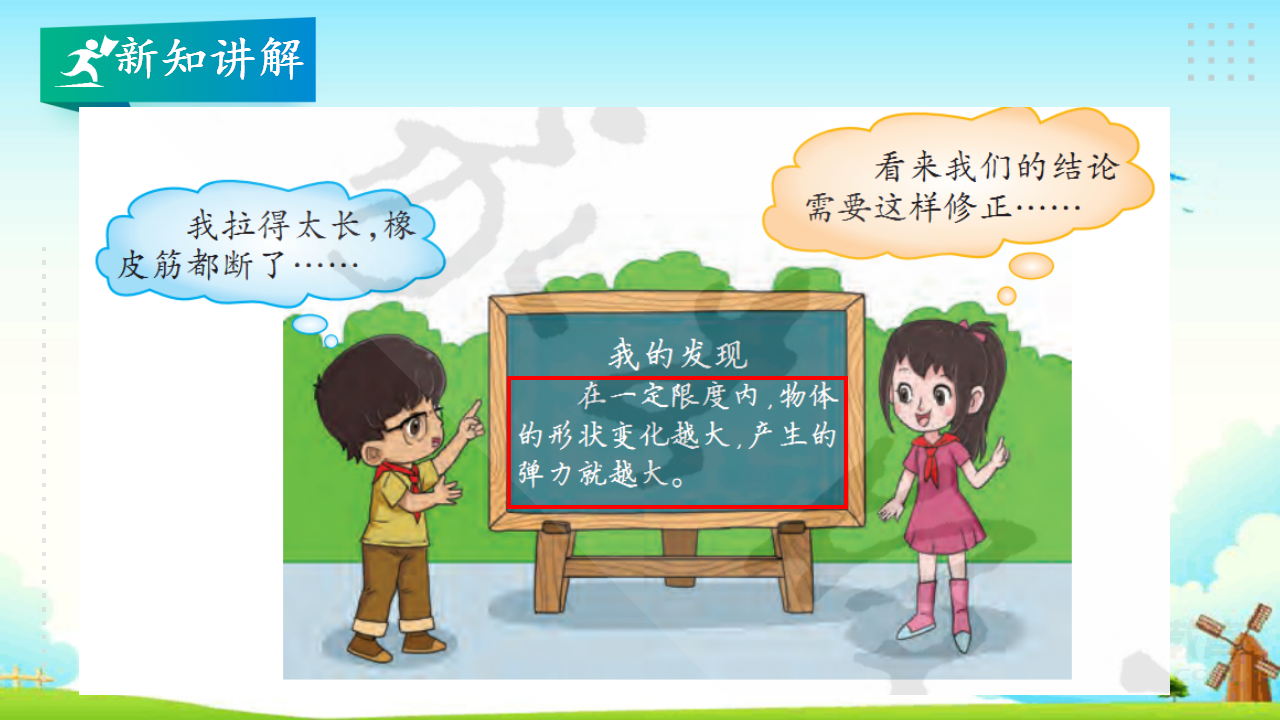 新知讲解

我拉得太长，橡皮筋都断了……

看来我们的结论需要这样修正……

我的发现

在一定限度内，物体的形状变化越大，产生的弹力就越大。